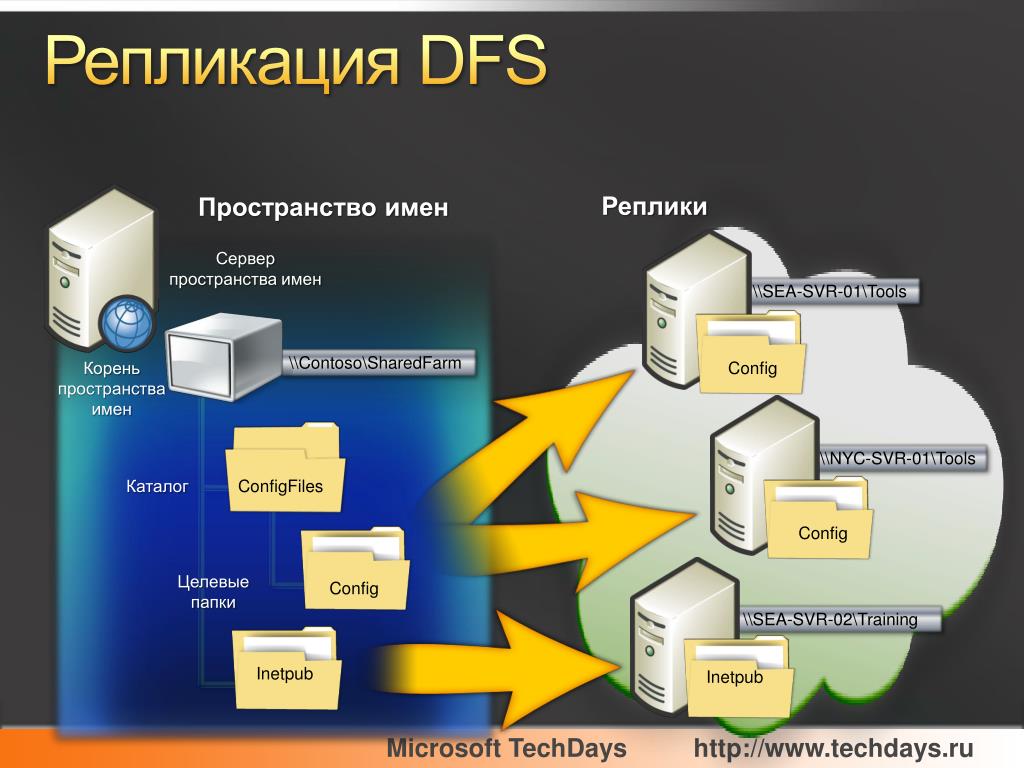 Репликация DFS

Пространство имен

Сервер пространства имен

Корень пространства имен

\\Contoso\SharedFarm

Каталог

ConfigFiles

Целевые папки

Config

Inetpub

Реплики

\\SEA-SVR-01\Tools

Config

\\NYC-SVR-01\Tools

Config

\\SEA-SVR-02\Training

Inetpub

Microsoft TechDays http://www.techdays.ru